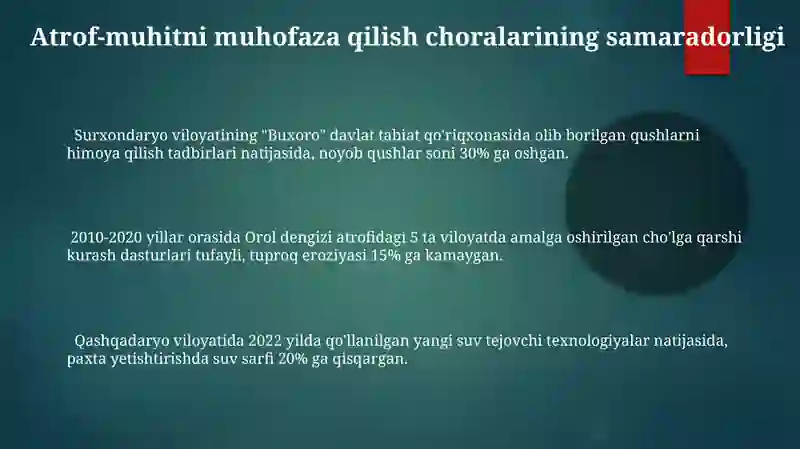 Atrof-muhitni muhofaza qilish choralarining samaradorligi

Surxondaryo viloyatining "Buxoro" davlat tabiat qo'riqxonasida olib borilgan qushlarni himoya qilish tadbirlari natijasida, noyob qushlar soni 30% ga oshgan.

2010-2020 yillar orasida Orol dengizi atrofidagi 5 ta viloyatda amalga oshirilgan cho'lga qarshi kurash dasturlari tufayli, tuproq eroziyasi 15% ga kamaygan.

Qashqadaryo viloyatida 2022 yilda qo'llanilgan yangi suv tejovchi texnologiyalar natijasida, paxta yetishtirishda suv sarfi 20% ga qisqargan.